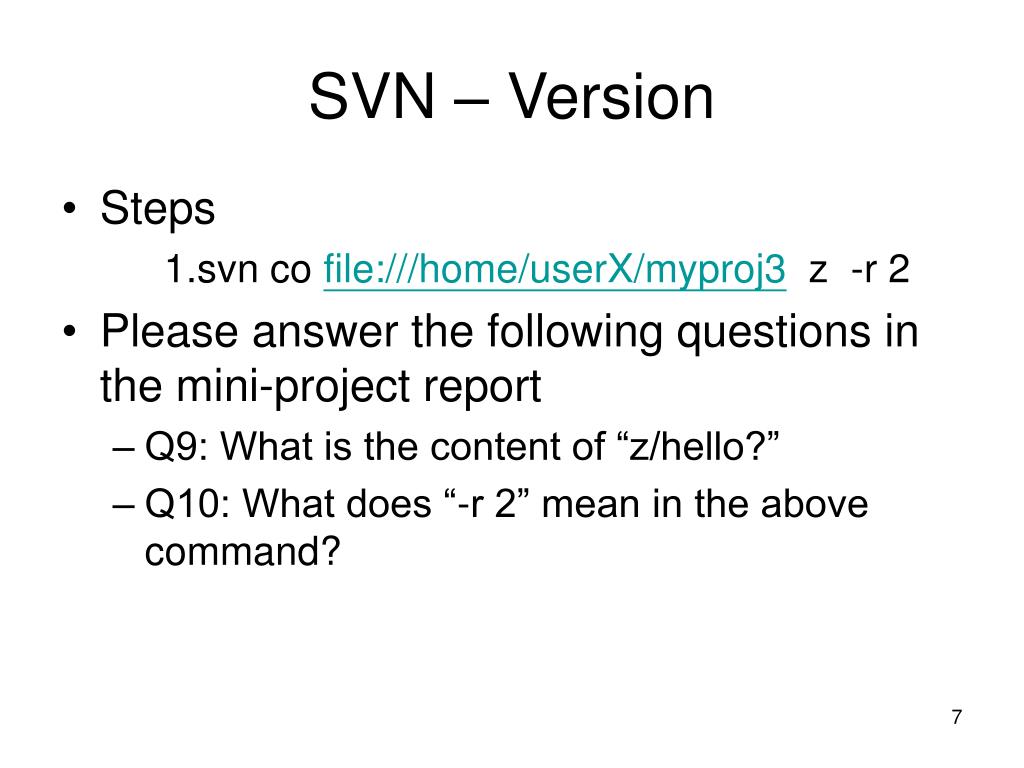 SVN – Version

• Steps

1.svn co file:///home/userX/myproj3 z -r 2

• Please answer the following questions in the mini-project report

– Q9: What is the content of “z/hello?”

– Q10: What does “-r 2” mean in the above command?

7